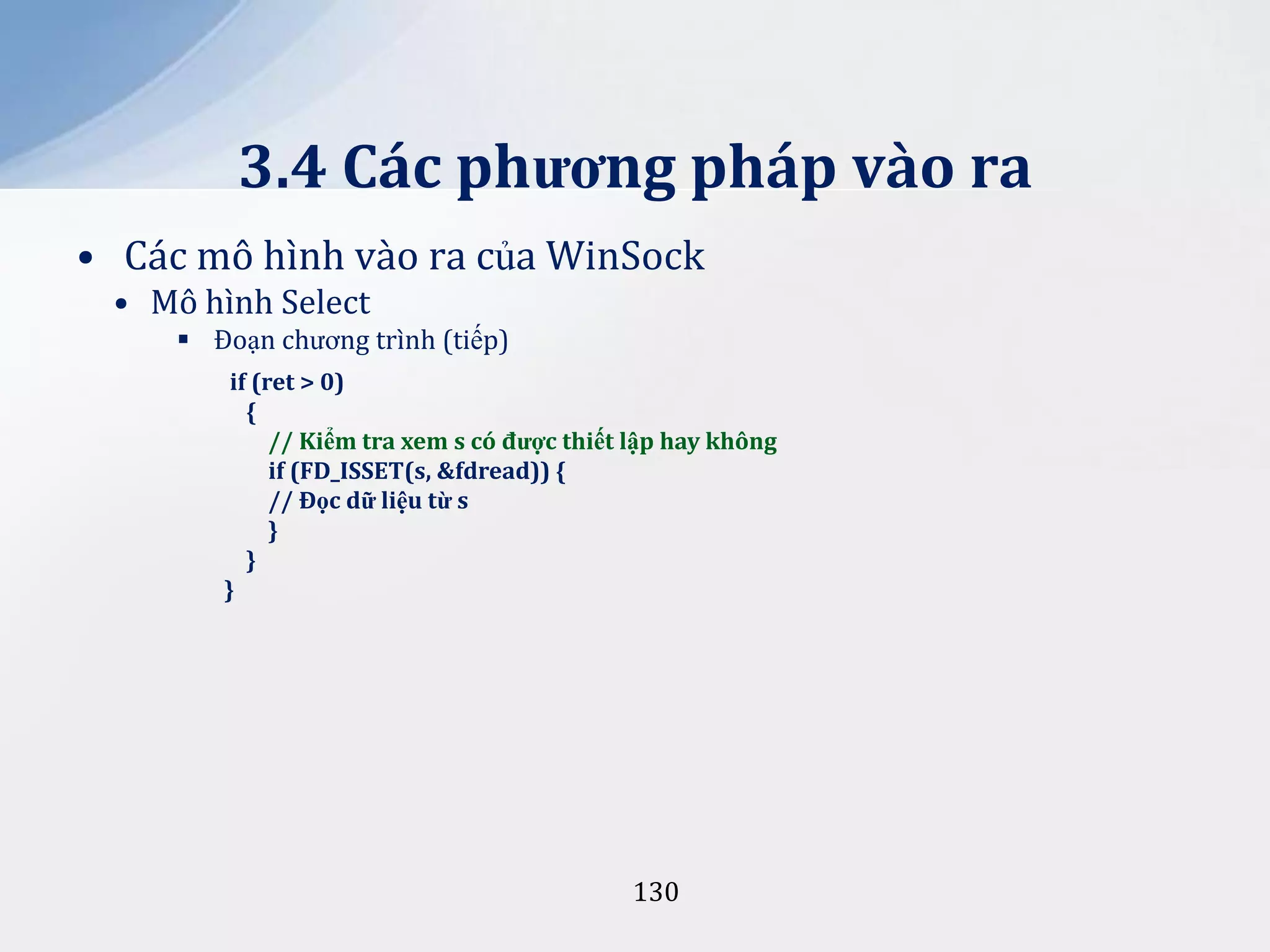 3.4 Các phương pháp vào ra

• Các mô hình vào ra của WinSock
  • Mô hình Select
    ▪ Đoạn chương trình (tiếp)

if (ret > 0)
 {
   // Kiểm tra xem s có được thiết lập hay không
   if (FD_ISSET(s, &fdread)) {
   // Đọc dữ liệu từ s
   }
 }
}

130